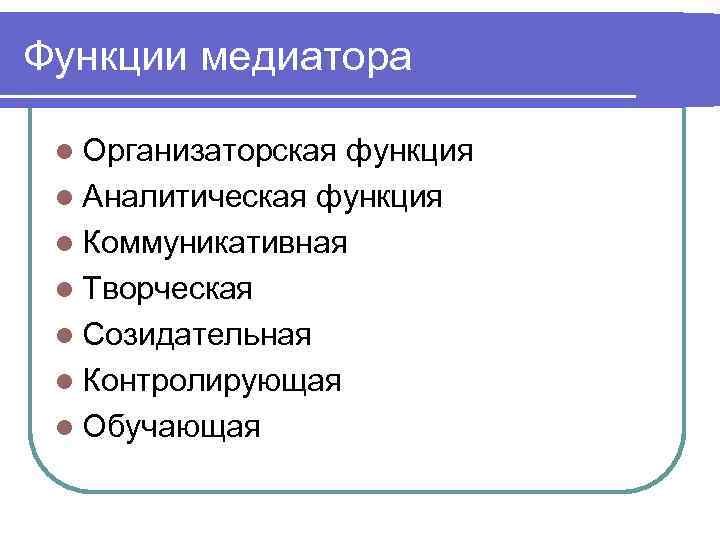 Функции медиатора

- Организаторская функция
- Аналитическая функция
- Коммуникативная
- Творческая
- Созидательная
- Контролирующая
- Обучающая